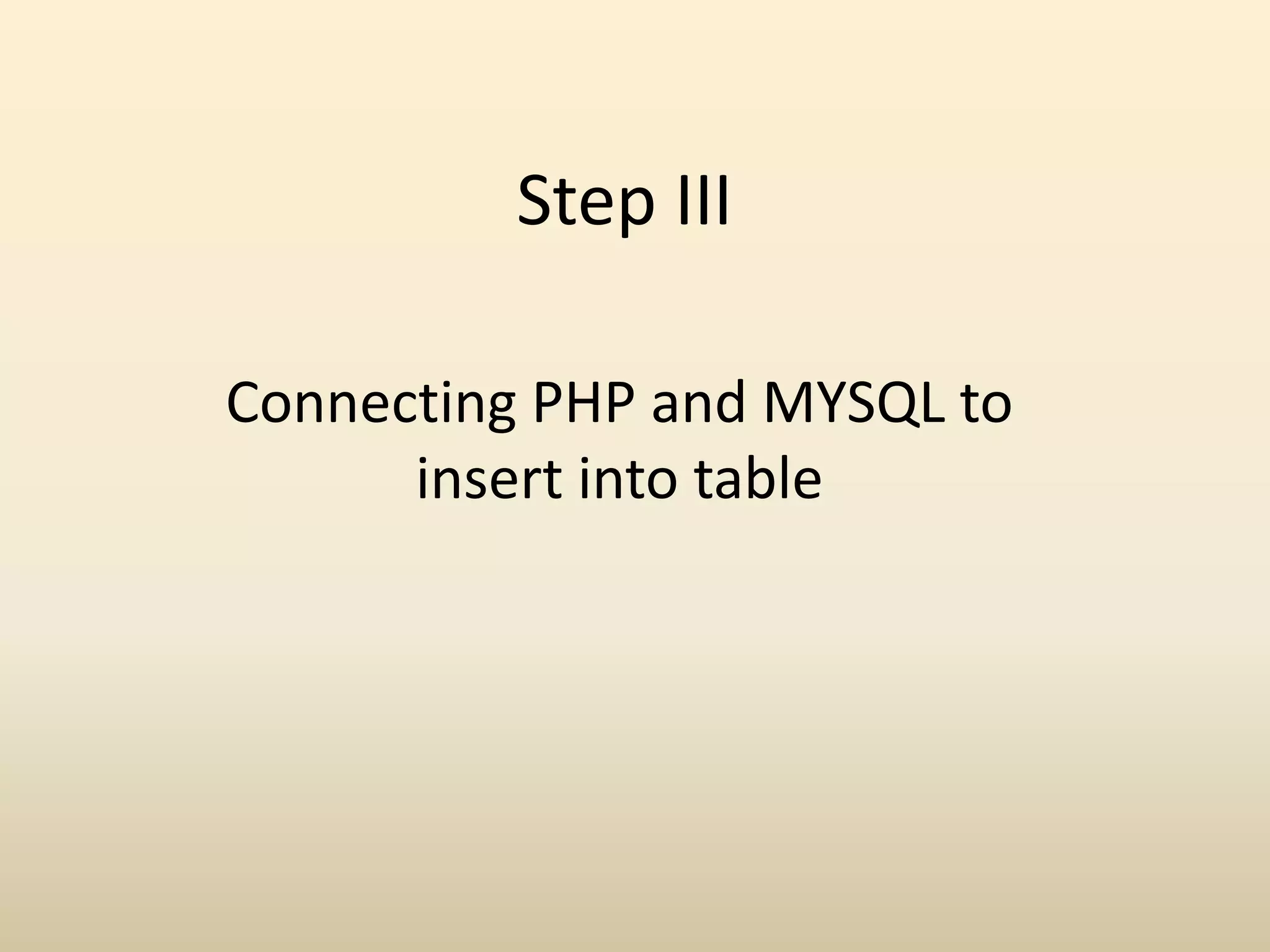 Step III

Connecting PHP and MYSQL to insert into table